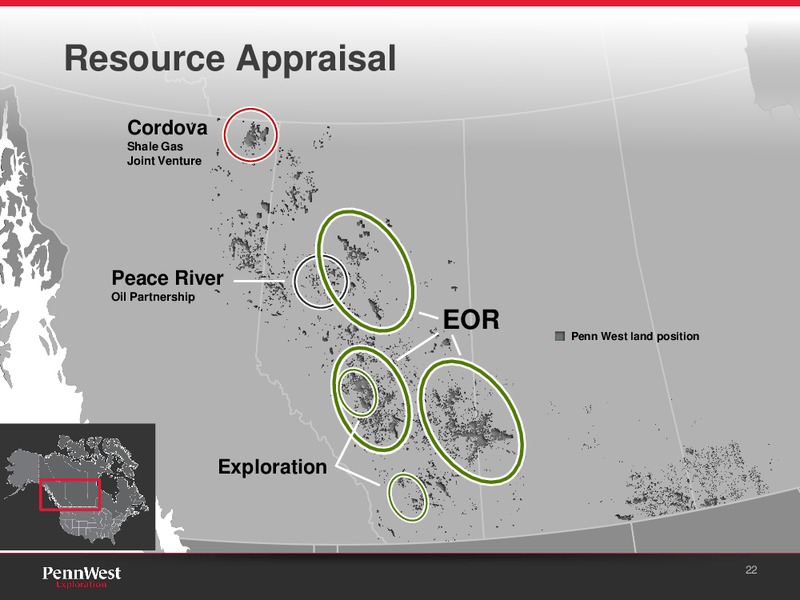 Resource Appraisal

Cordova
Shale Gas
Joint Venture

Peace River
Oil Partnership

EOR

Penn West land position

Exploration

PennWest
Exploration

22